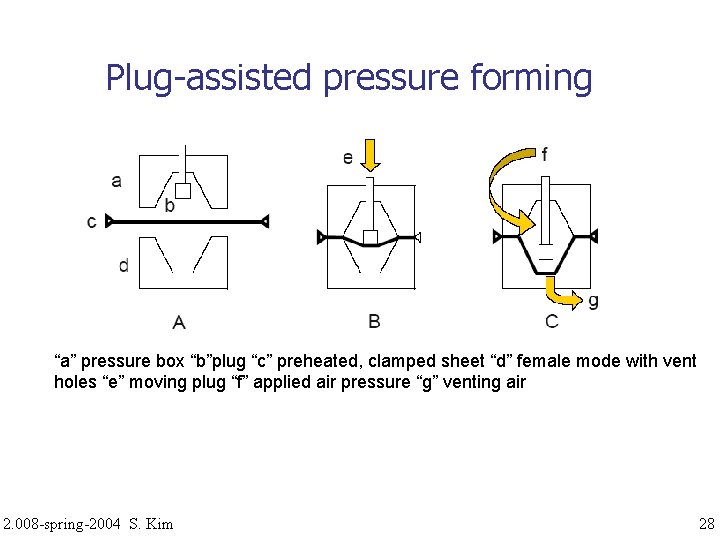 Plug-assisted pressure forming

a

b

c

d

A

e

B

f

g

C

“a” pressure box “b”plug “c” preheated, clamped sheet “d” female mode with vent holes “e” moving plug “f” applied air pressure “g” venting air

2.008-spring-2004 S. Kim

28